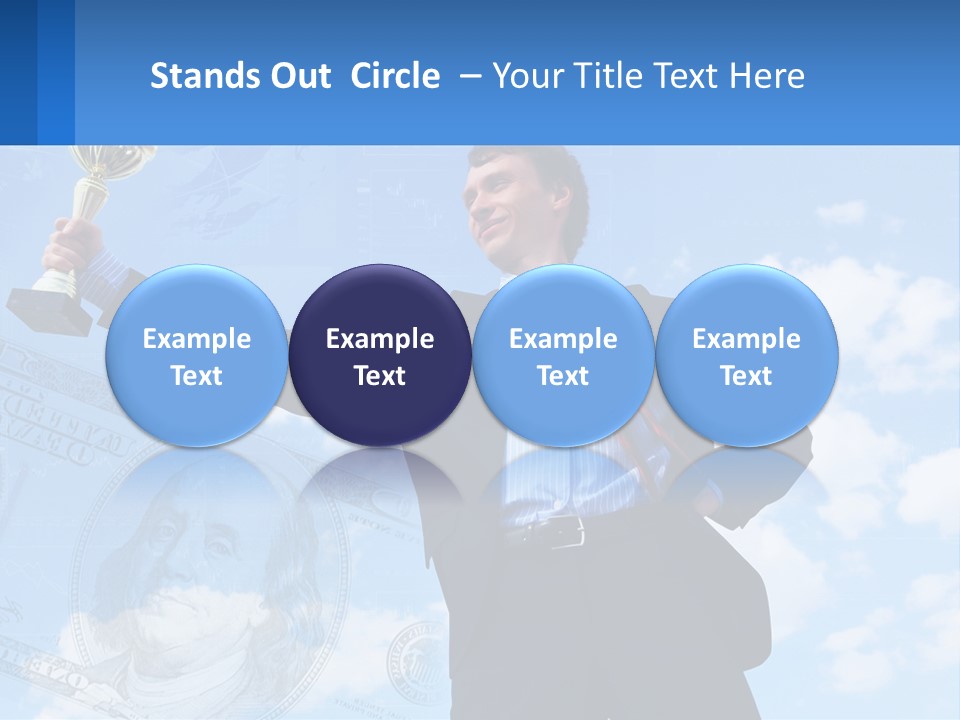 Stands Out Circle – Your Title Text Here

Example Text

Example Text

Example Text

Example Text